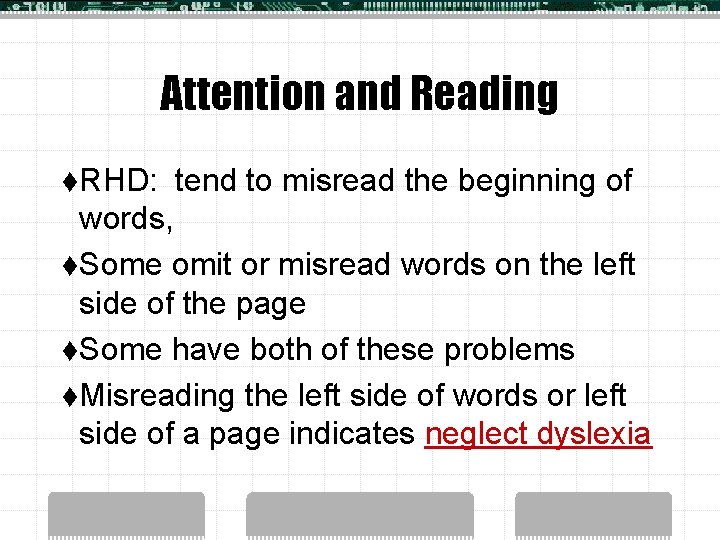 Attention and Reading

♦RHD: tend to misread the beginning of words,

♦Some omit or misread words on the left side of the page

♦Some have both of these problems

♦Misreading the left side of words or left side of a page indicates neglect dyslexia